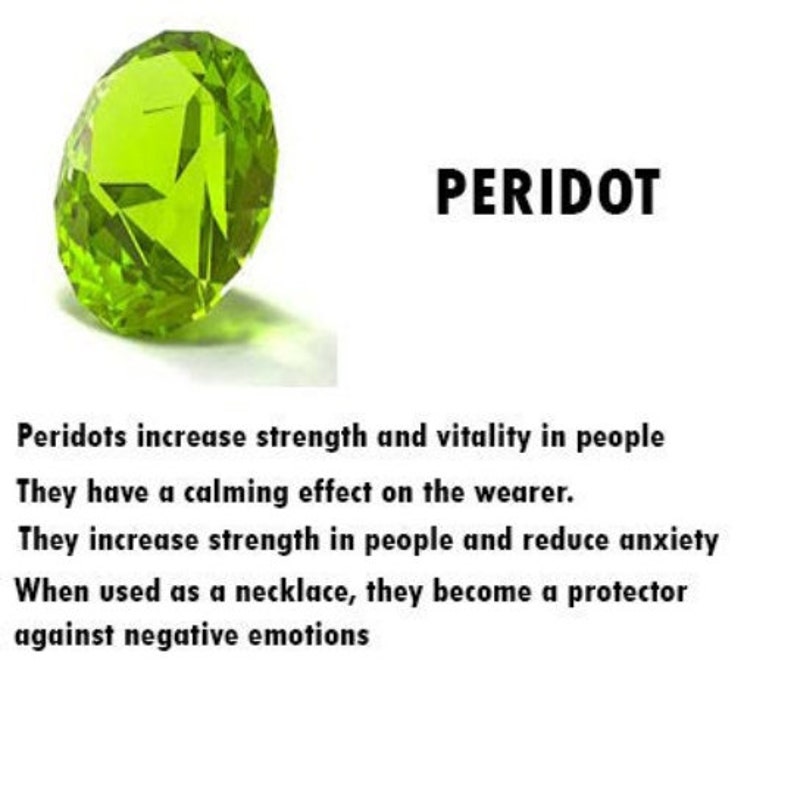 PERIDOT

Peridots increase strength and vitality in people

They have a calming effect on the wearer.

They increase strength in people and reduce anxiety

When used as a necklace, they become a protector against negative emotions